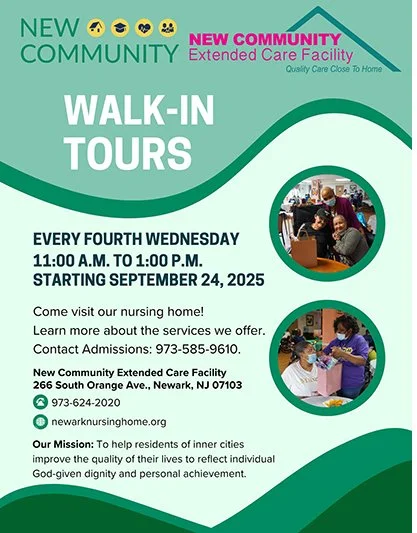 NEW COMMUNITY

NEW COMMUNITY
Extended Care Facility
Quality Care Close To Home

WALK-IN TOURS

EVERY FOURTH WEDNESDAY
11:00 A.M. TO 1:00 P.M.
STARTING SEPTEMBER 24, 2025

Come visit our nursing home!
Learn more about the services we offer.
Contact Admissions: 973-585-9610.

New Community Extended Care Facility
266 South Orange Ave., Newark, NJ 07103

973-624-2020

newarknursinghome.org

Our Mission: To help residents of inner cities improve the quality of their lives to reflect individual God-given dignity and personal achievement.